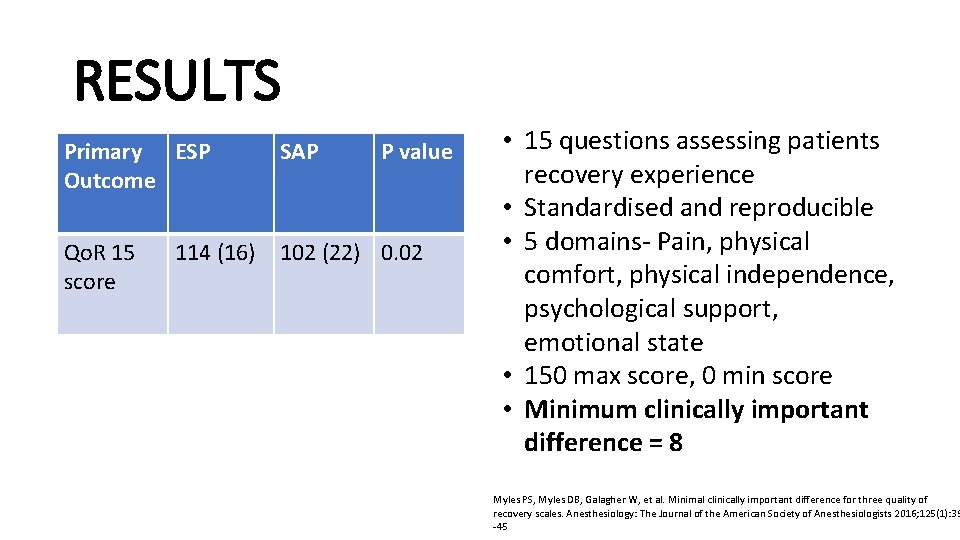 RESULTS

| Primary Outcome | ESP | SAP | P value |
|---|---|---|---|
| QoR 15 score | 114 (16) | 102 (22) | 0.02 |

• 15 questions assessing patients recovery experience
• Standardised and reproducible
• 5 domains- Pain, physical comfort, physical independence, psychological support, emotional state
• 150 max score, 0 min score
• Minimum clinically important difference = 8

Myles PS, Myles DB, Galagher W, et al. Minimal clinically important difference for three quality of recovery scales. Anesthesiology: The Journal of the American Society of Anesthesiologists 2016;125(1):39 -45